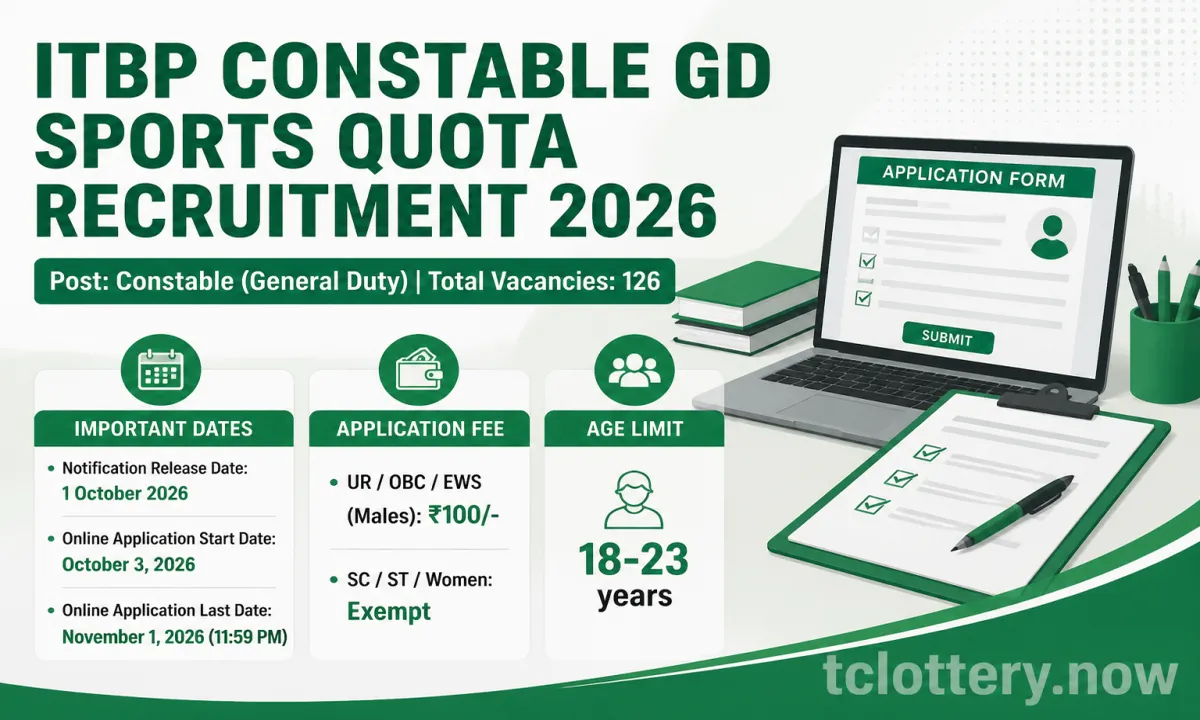 ITBP CONSTABLE GD SPORTS QUOTA RECRUITMENT 2026

Post: Constable (General Duty) | Total Vacancies: 126

IMPORTANT DATES

• Notification Release Date:
1 October 2026

• Online Application Start Date:
October 3, 2026

• Online Application Last Date:
November 1, 2026 (11:59 PM)

APPLICATION FEE

• UR / OBC / EWS (Males): ₹100/-

• SC / ST / Women:
Exempt

AGE LIMIT

18-23
years

APPLICATION FORM

SUBMIT

tclottery.now